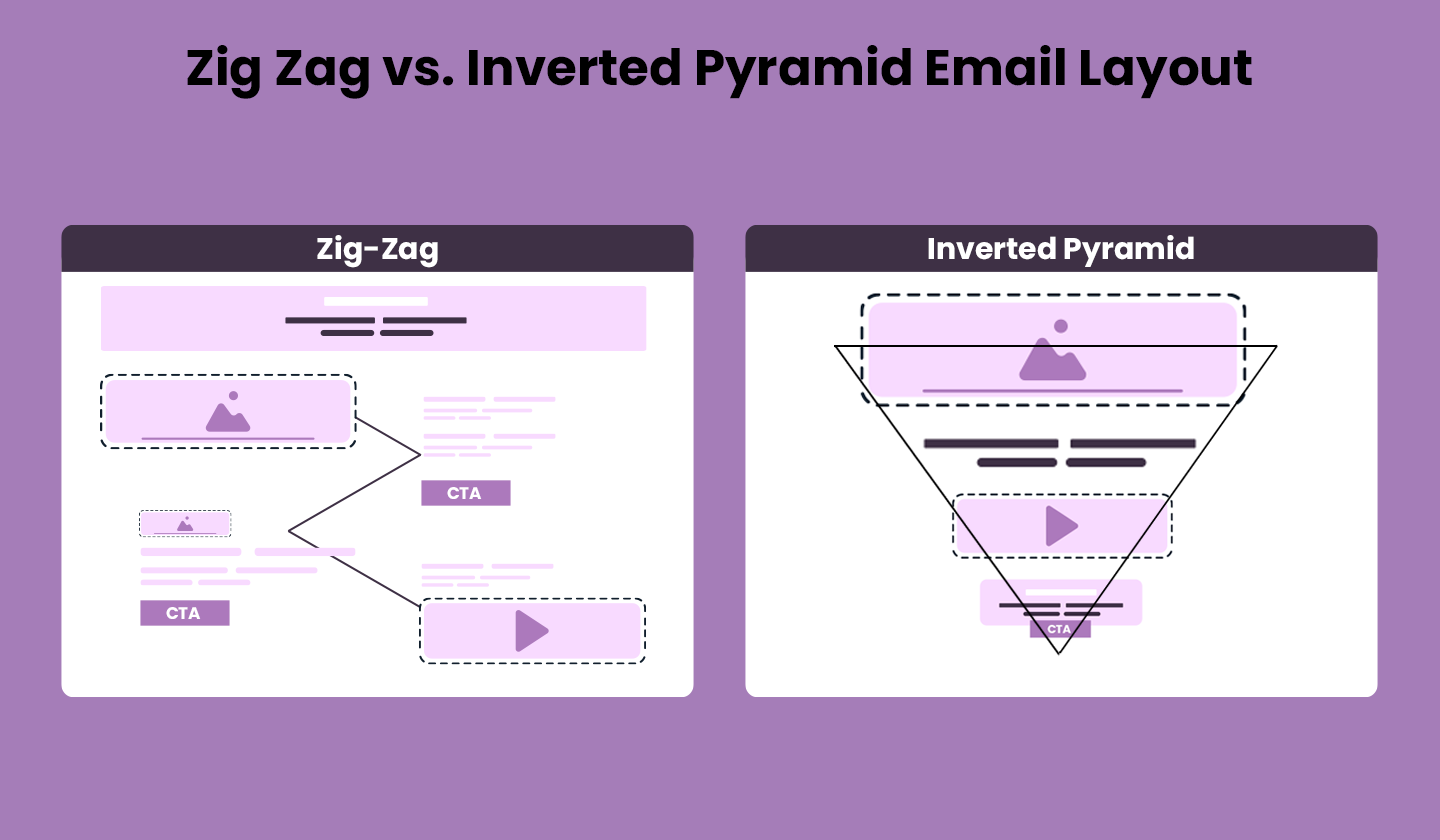 Zig Zag vs. Inverted Pyramid Email Layout

Zig-Zag

CTA

CTA

Inverted Pyramid

CTA